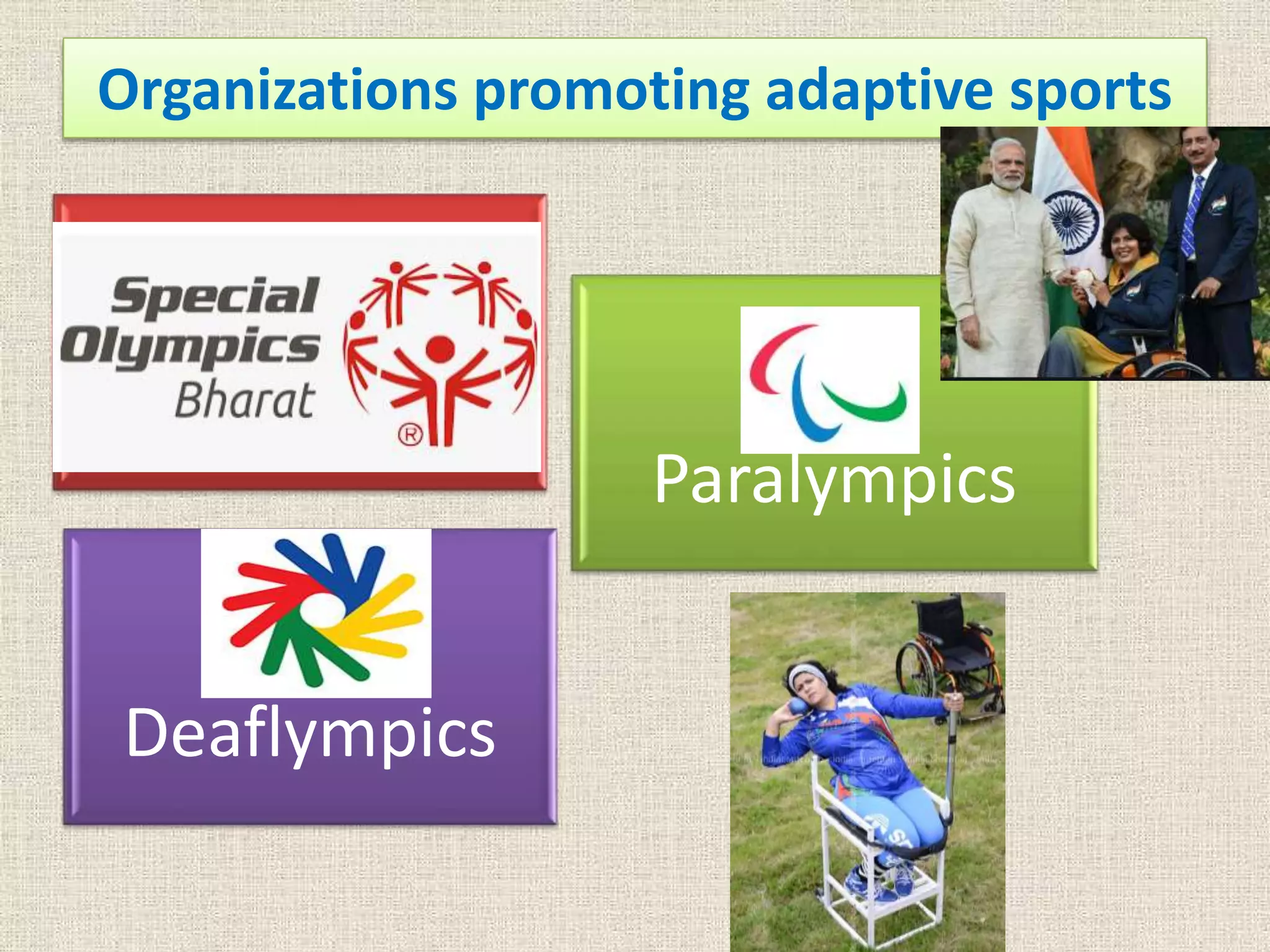 Organizations promoting adaptive sports

Special Olympics Bharat ®

Paralympics

Deaflympics